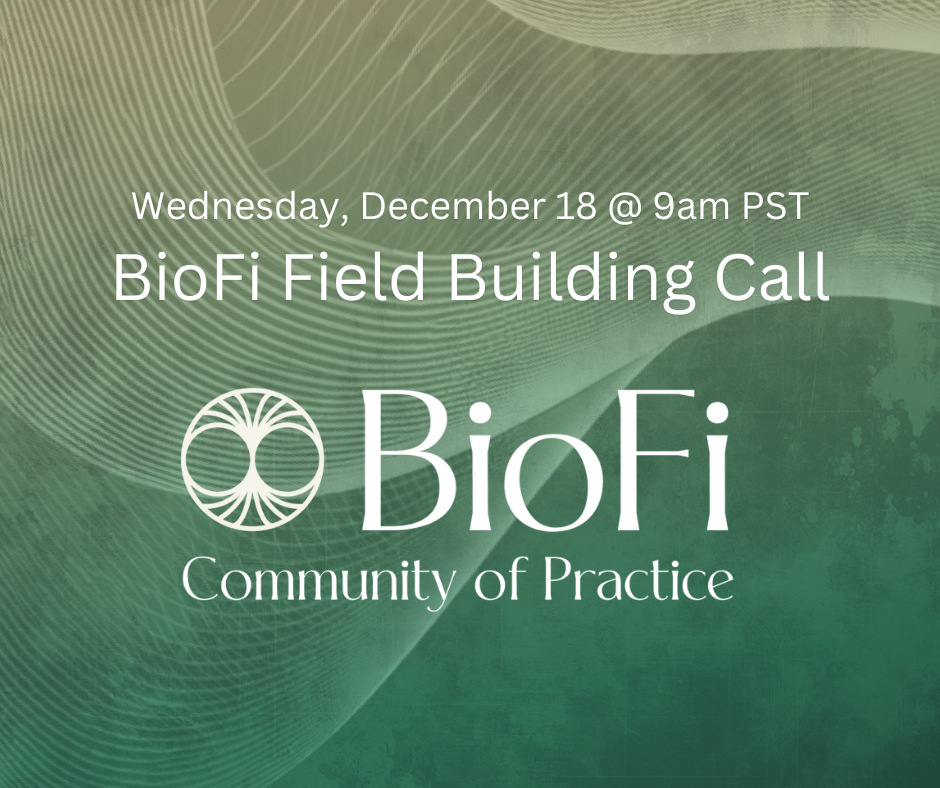 Wednesday, December 18 @ 9am PST
BioFi Field Building Call

BioFi
Community of Practice